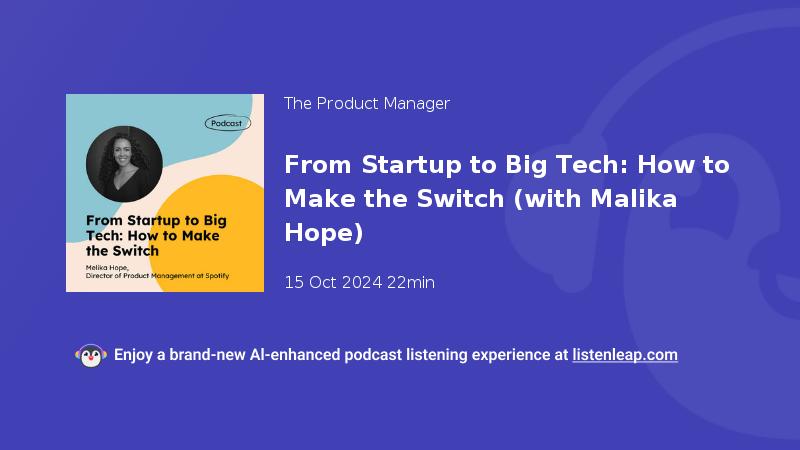 Podcast

From Startup to Big Tech: How to Make the Switch

Melika Hope, Director of Product Management at Spotify

The Product Manager

From Startup to Big Tech: How to Make the Switch (with Malika Hope)

15 Oct 2024 22min

Enjoy a brand-new AI-enhanced podcast listening experience at listenleap.com